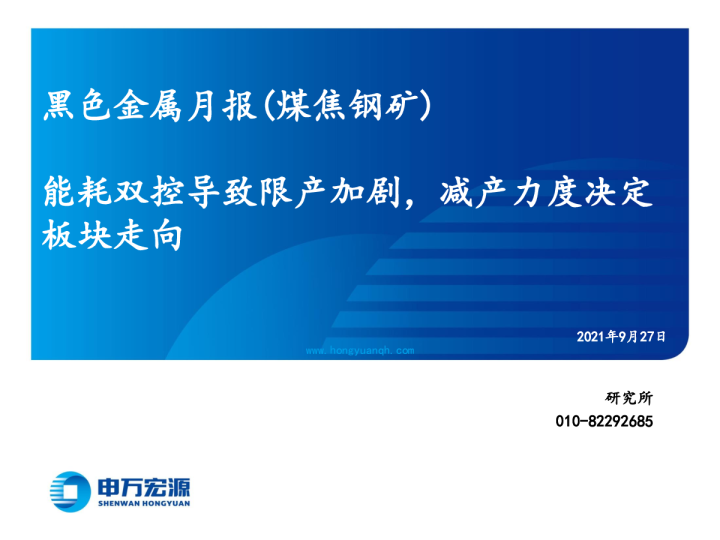 黑色金属月报(煤焦钢矿)

能耗双控导致限产加剧，减产力度决定板块走向

2021年9月27日

www.hongyuanqh.com

研究所
010-82292685

申万宏源
SHENWAN HONGYUAN